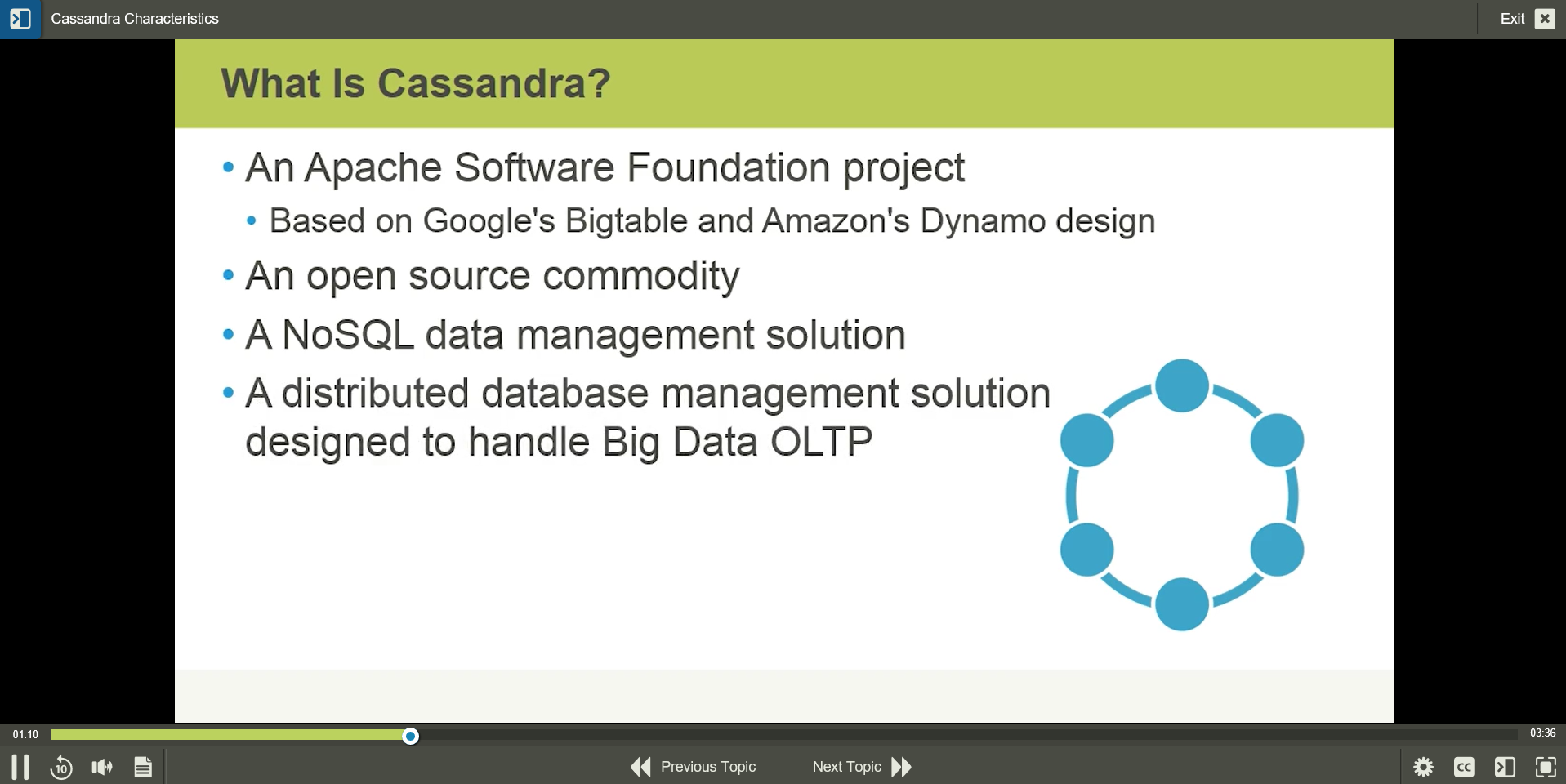 Cassandra Characteristics

Exit

What Is Cassandra?

• An Apache Software Foundation project
 • Based on Google's Bigtable and Amazon's Dynamo design
• An open source commodity
• A NoSQL data management solution
• A distributed database management solution designed to handle Big Data OLTP

01:10

03:36

10

Previous Topic

Next Topic

CC